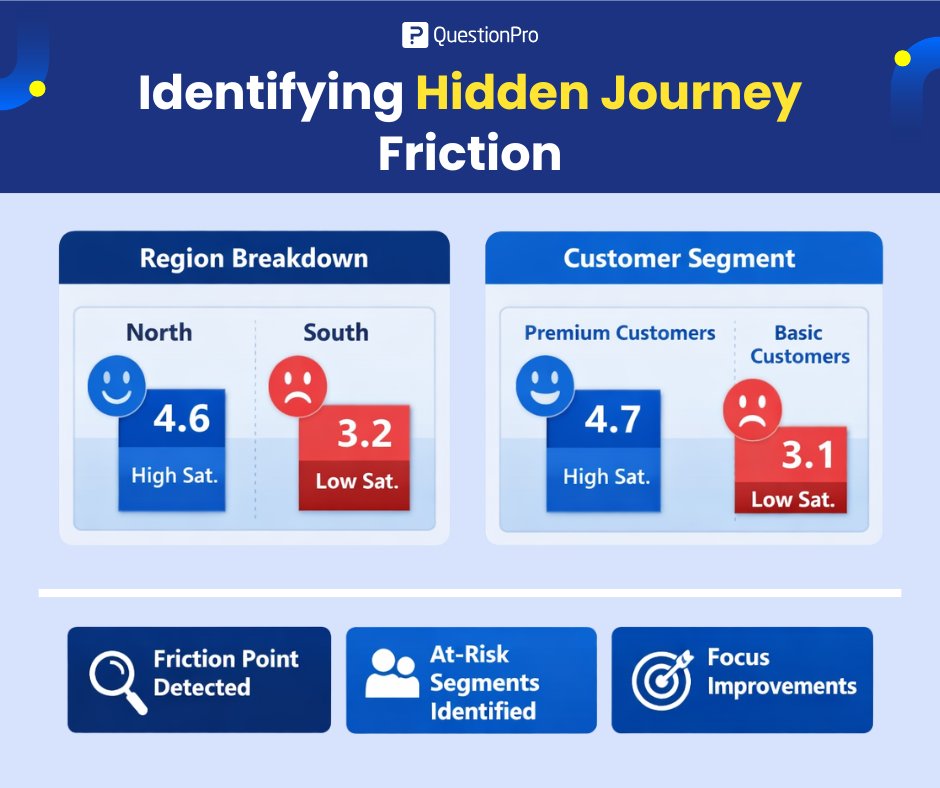 QuestionPro

Identifying Hidden Journey Friction

Region Breakdown

North

4.6

High Sat.

South

3.2

Low Sat.

Customer Segment

Premium Customers

4.7

High Sat.

Basic Customers

3.1

Low Sat.

Friction Point Detected

At-Risk Segments Identified

Focus Improvements